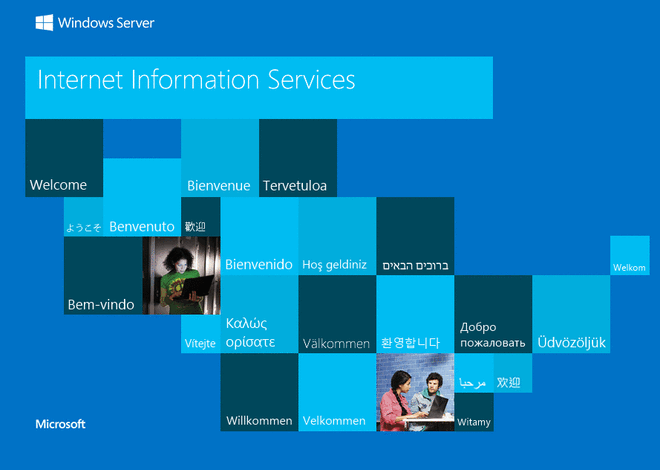 Windows Server

Internet Information Services

Welcome

Bienvenue

Tervetuloa

ようこそ

Benvenuto

歡迎

Bienvenido

Hoş geldiniz

ברוכים הבאים

Welkom

Bem-vindo

Vítejte

Καλώς ορίσατε

Välkommen

환영합니다

Добро пожаловать

Üdvözöljük

مرحبا

欢迎

Willkommen

Velkommen

Witamy

Microsoft